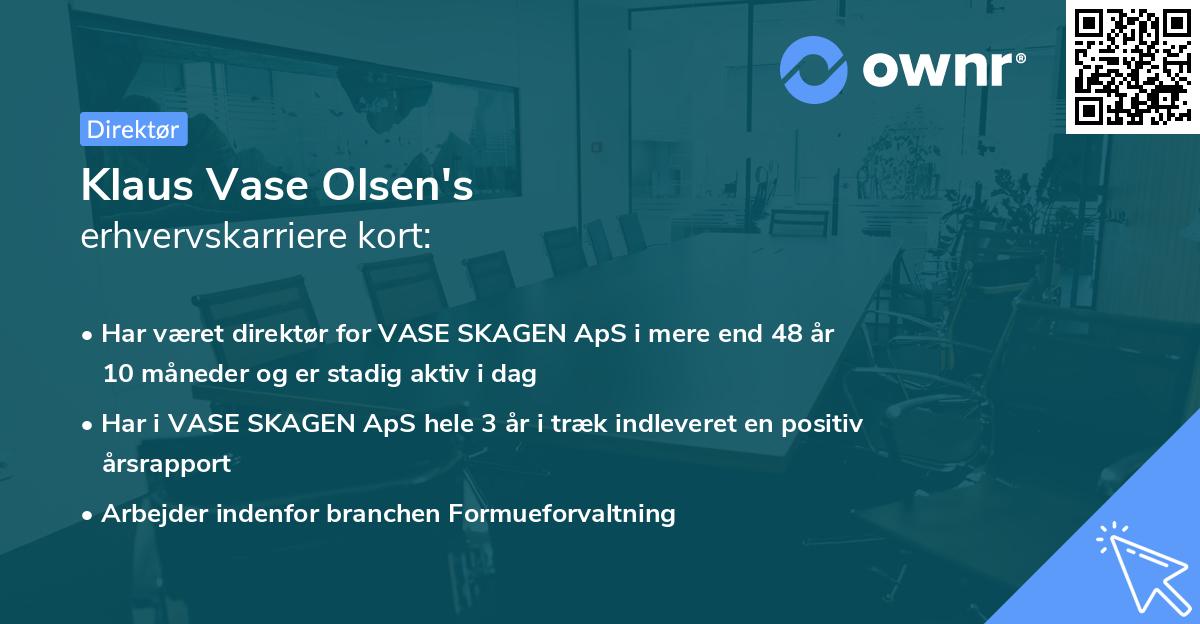 ownr®

Direktør

Klaus Vase Olsen's
erhvervskarriere kort:

• Har været direktør for VASE SKAGEN ApS i mere end 48 år 10 måneder og er stadig aktiv i dag
• Har i VASE SKAGEN ApS hele 3 år i træk indleveret en positiv årsrapport
• Arbejder indenfor branchen Formueforvaltning